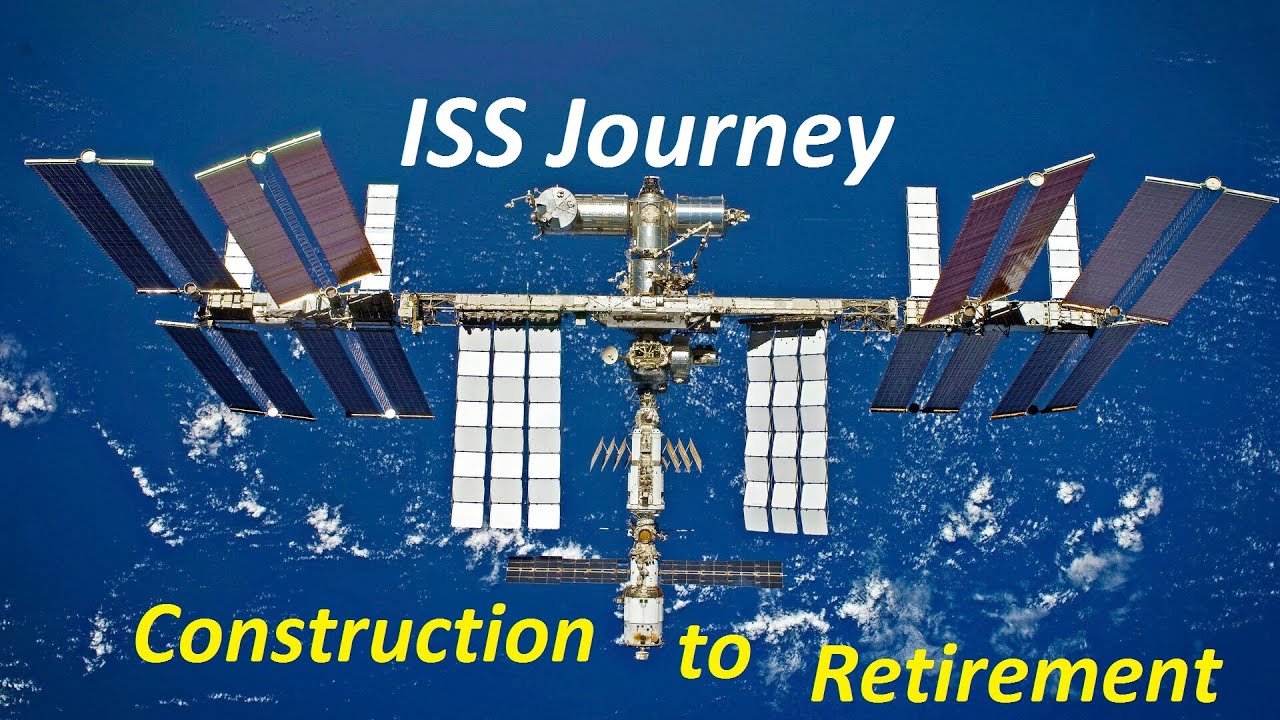 ISS Journey

Construction to Retirement